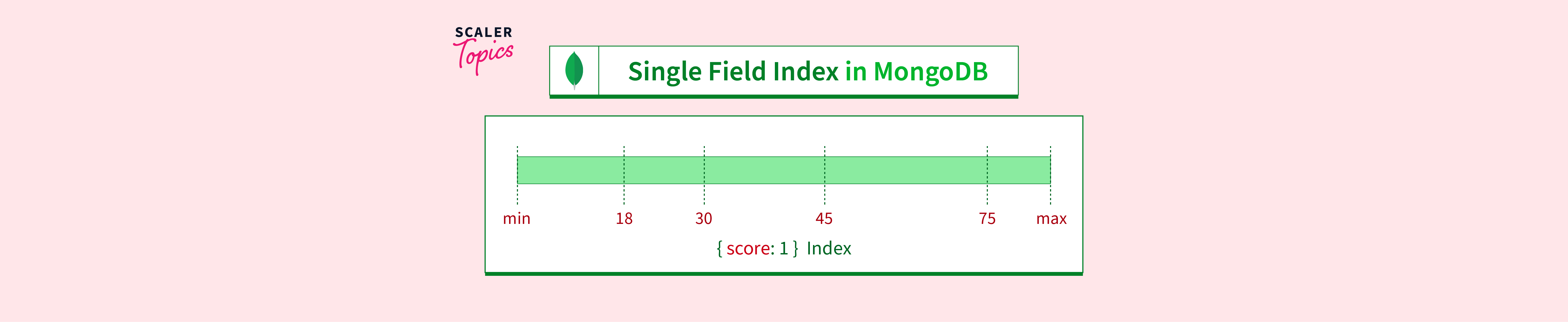 SCALER Topics

Single Field Index in MongoDB

min 18 30 45 75 max

{ score: 1 } Index